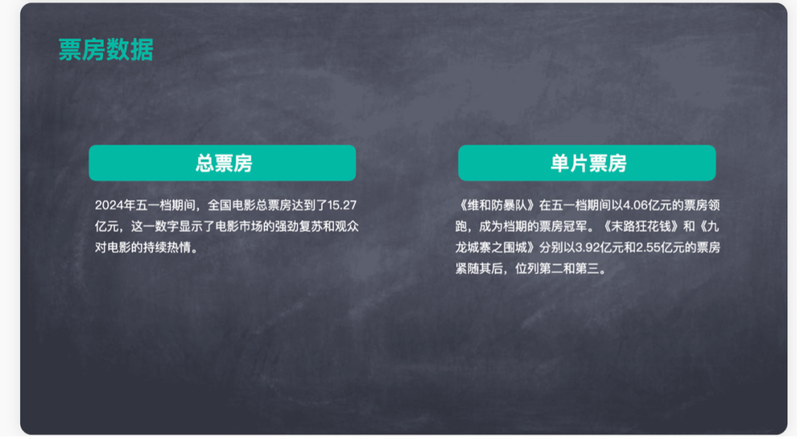 票房数据

总票房

2024年五一档期间，全国电影总票房达到了15.27亿元，这一数字显示了电影市场的强劲复苏和观众对电影的持续热情。

单片票房

《维和防暴队》在五一档期间以4.06亿元的票房领跑，成为档期的票房冠军。《末路狂花钱》和《九龙城寨之围城》分别以3.92亿元和2.55亿元的票房紧随其后，位列第二和第三。